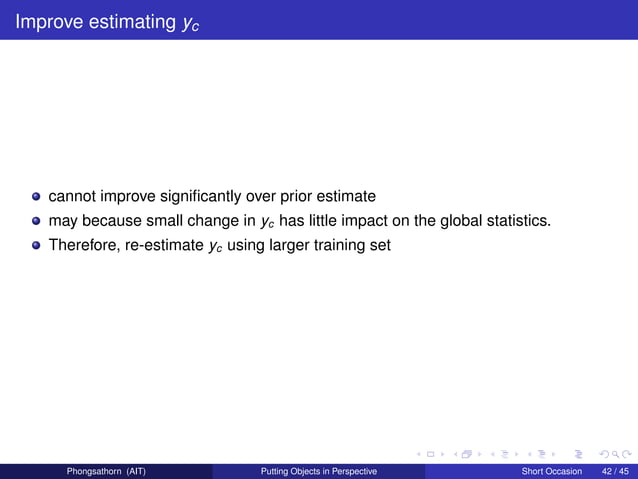 Improve estimating $y_c$

- cannot improve significantly over prior estimate
- may because small change in $y_c$ has little impact on the global statistics.
- Therefore, re-estimate $y_c$ using larger training set

Phongsathorn (AIT) Putting Objects in Perspective Short Occasion 42 / 45